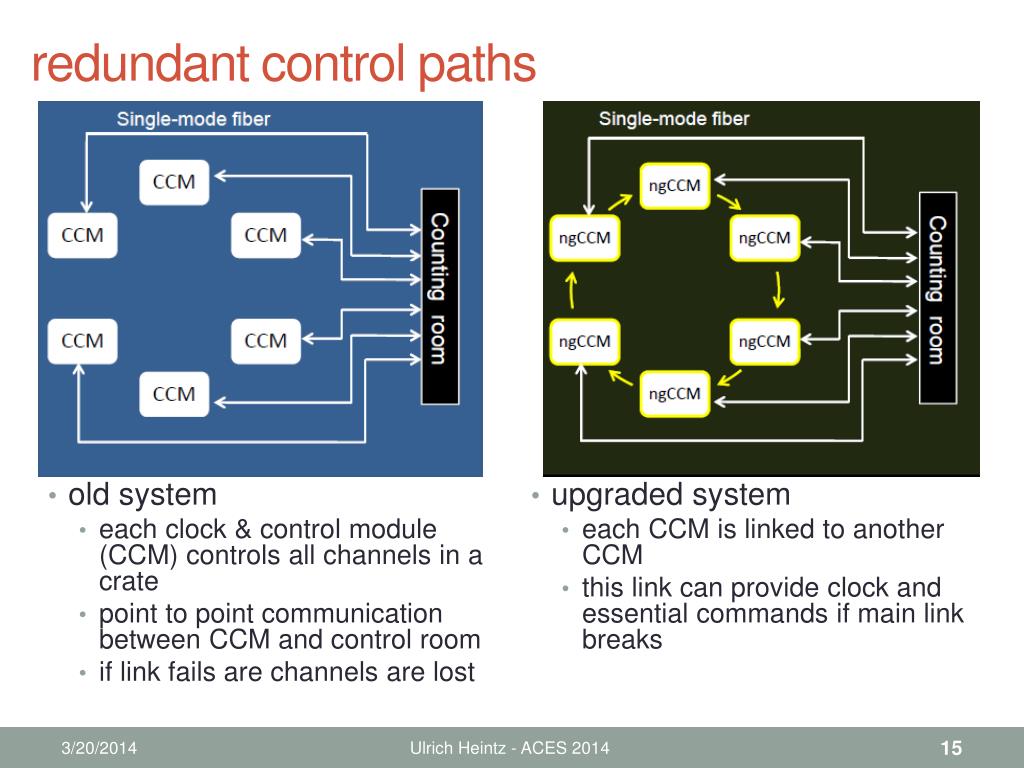 redundant control paths

Single-mode fiber

CCM

CCM

CCM

CCM

CCM

CCM

Counting room

Single-mode fiber

ngCCM

ngCCM

ngCCM

ngCCM

ngCCM

ngCCM

Counting room

• old system
  • each clock & control module (CCM) controls all channels in a crate
  • point to point communication between CCM and control room
  • if link fails are channels are lost

• upgraded system
  • each CCM is linked to another CCM
  • this link can provide clock and essential commands if main link breaks

3/20/2014

Ulrich Heintz - ACES 2014

15